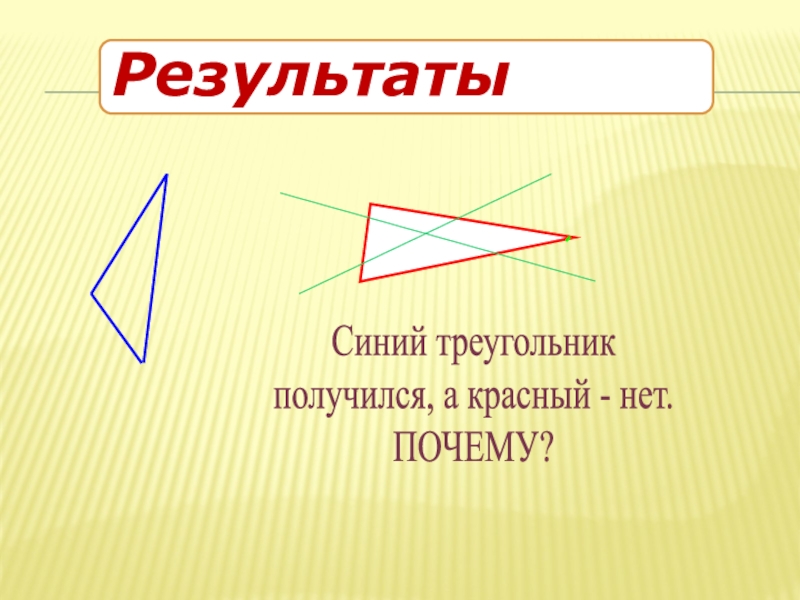 Результаты

Синий треугольник получился, а красный - нет. ПОЧЕМУ?